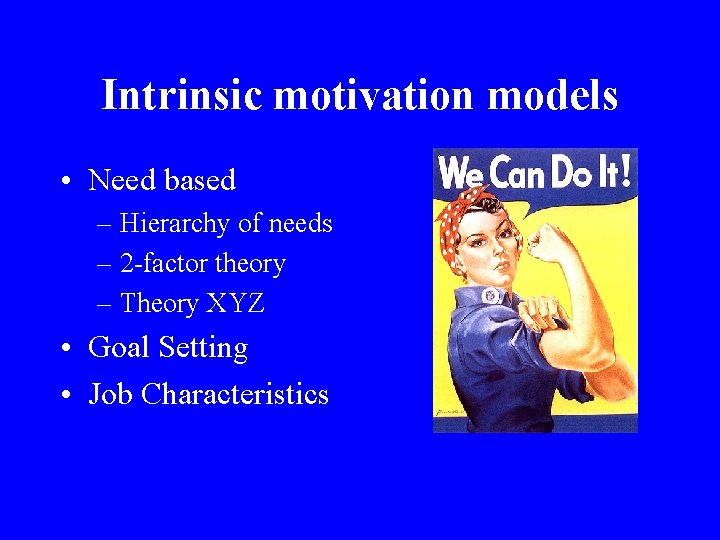 Intrinsic motivation models

• Need based
– Hierarchy of needs
– 2-factor theory
– Theory XYZ
• Goal Setting
• Job Characteristics

We Can Do It!